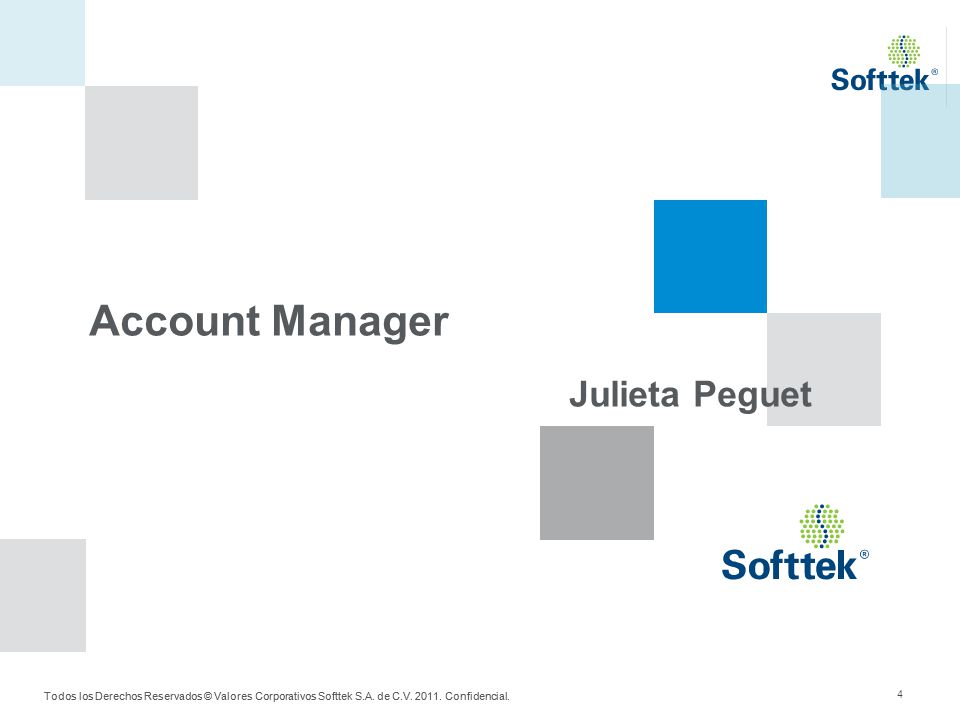 Softtek®

Account Manager

Julieta Peguet

Softtek®

Todos los Derechos Reservados © Valores Corporativos Softtek S.A. de C.V. 2011. Confidencial.

4